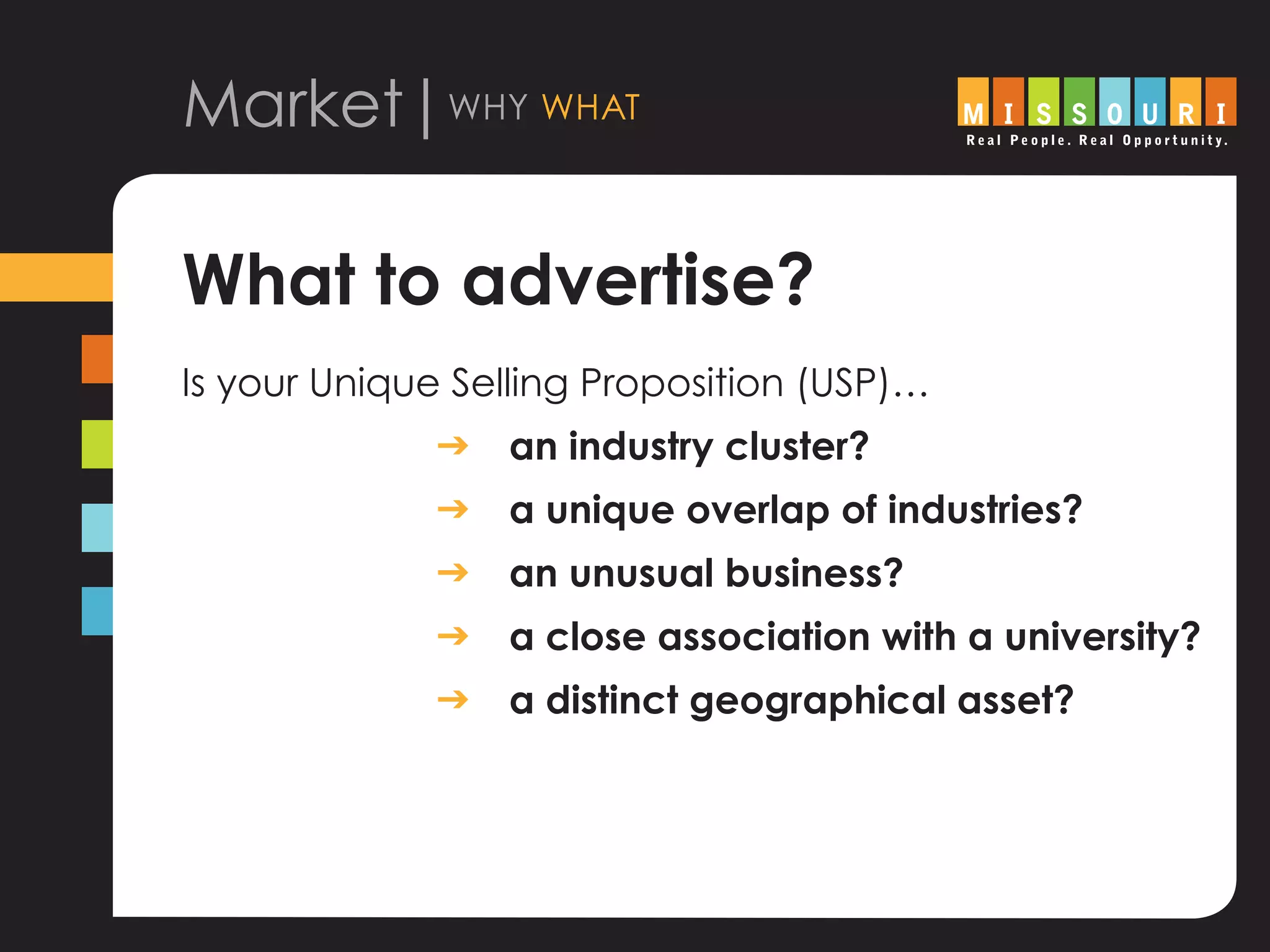 Market | WHY WHAT

MISSOURI
Real People. Real Opportunity.

What to advertise?

Is your Unique Selling Proposition (USP)…

→ an industry cluster?

→ a unique overlap of industries?

→ an unusual business?

→ a close association with a university?

→ a distinct geographical asset?